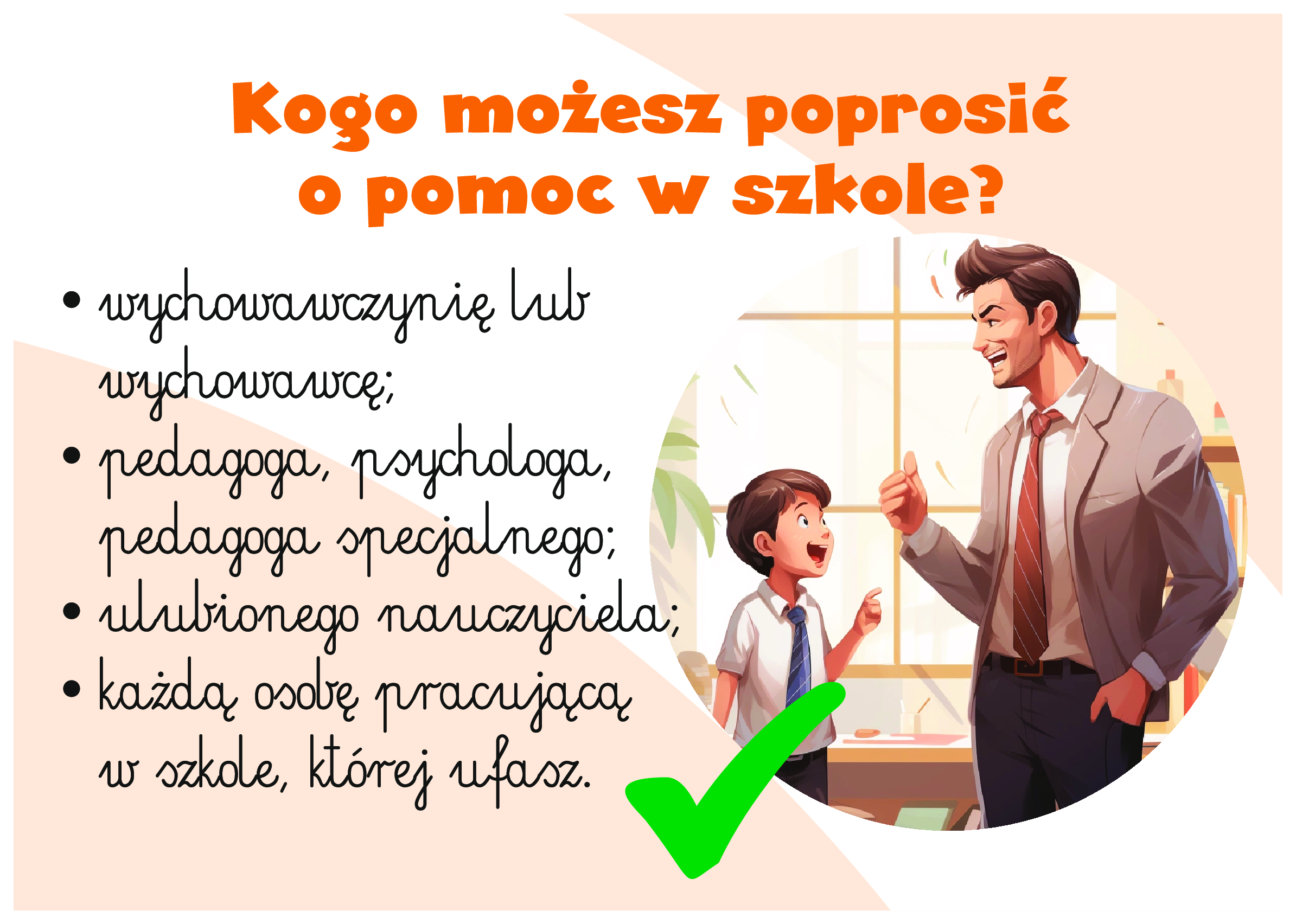 Kogo możesz poprosić o pomoc w szkole?

• wychowawczynię lub wychowawcę;
• pedagoga, psychologa, pedagoga specjalnego;
• ulubionego nauczyciela;
• każdą osobę pracującą w szkole, której ufasz.